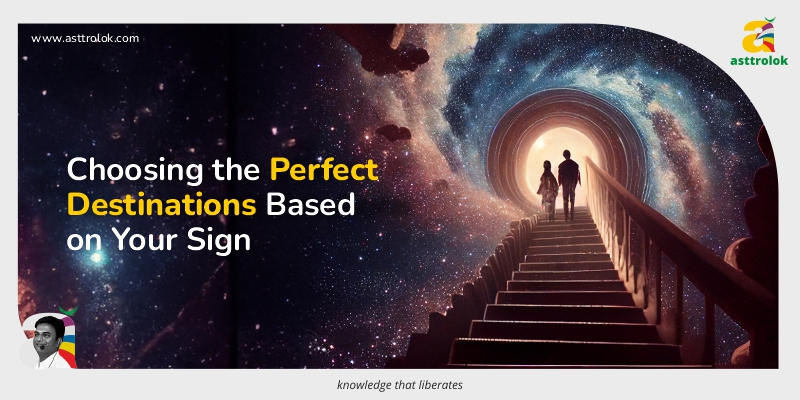 www.asttrolok.com

asttrolok

Choosing the Perfect Destinations Based on Your Sign

knowledge that liberates